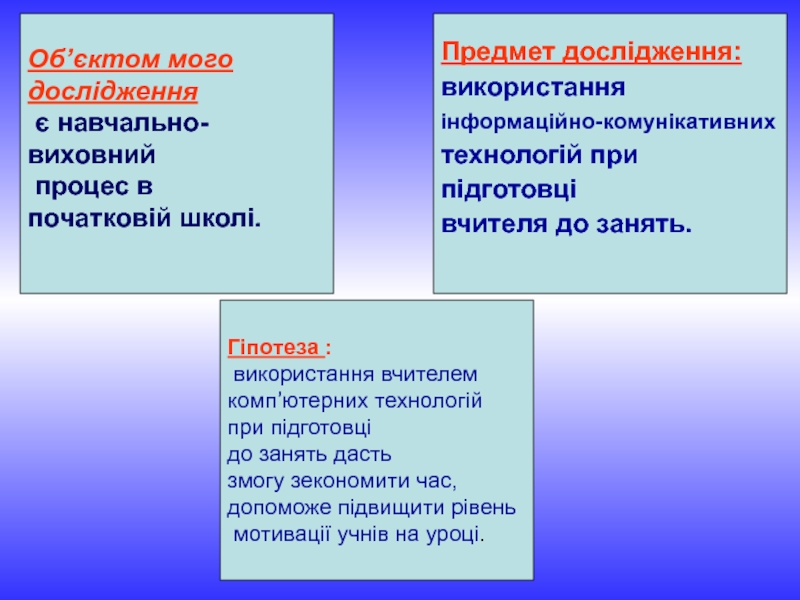 Об’єктом мого дослідження
є навчально-виховний
процес в початковій школі.

Предмет дослідження:
використання інформаційно-комунікативних технологій при підготовці
вчителя до занять.

Гіпотеза :
використання вчителем комп’ютерних технологій при підготовці до занять дасть змогу зекономити час, допоможе підвищити рівень мотивації учнів на уроці.